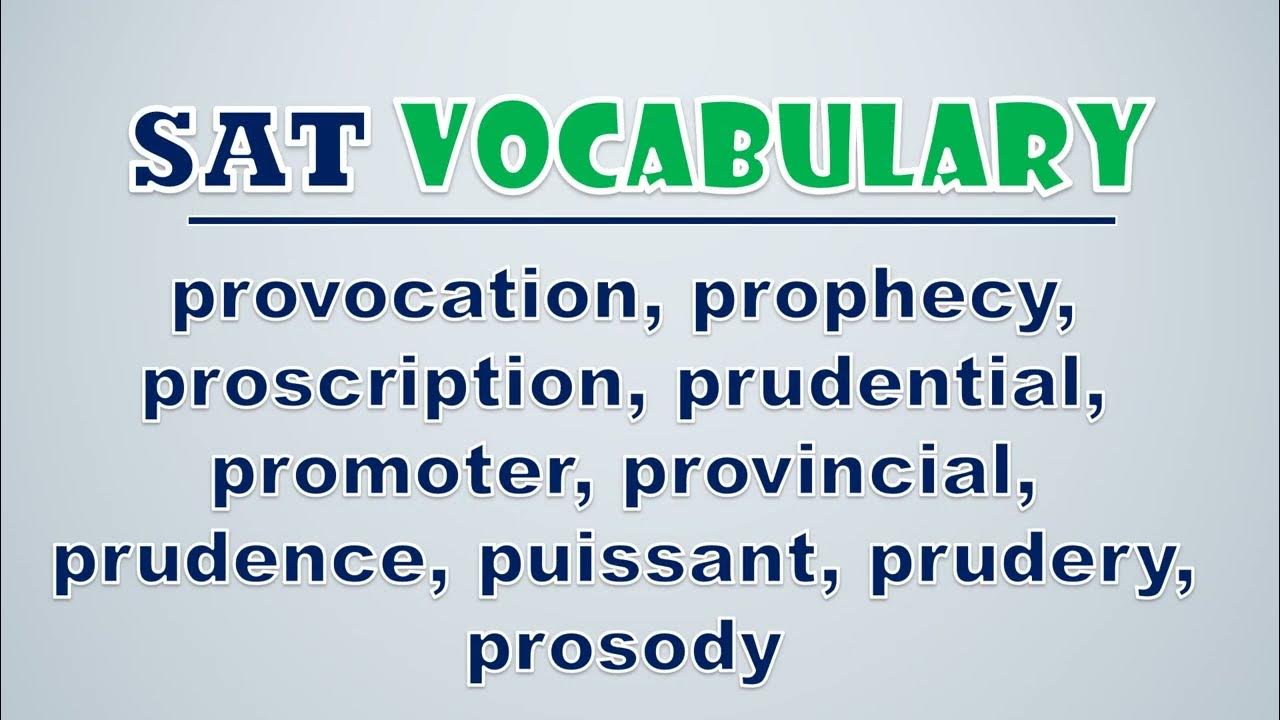 SAT VOCABULARY

provocation, prophecy, proscription, prudential, promoter, provincial, prudence, puissant, prudery, prosody